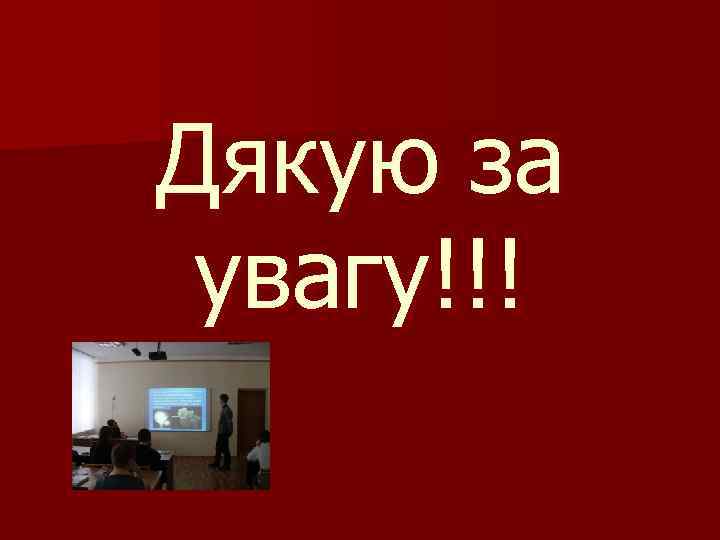 Дякую за увагу!!!